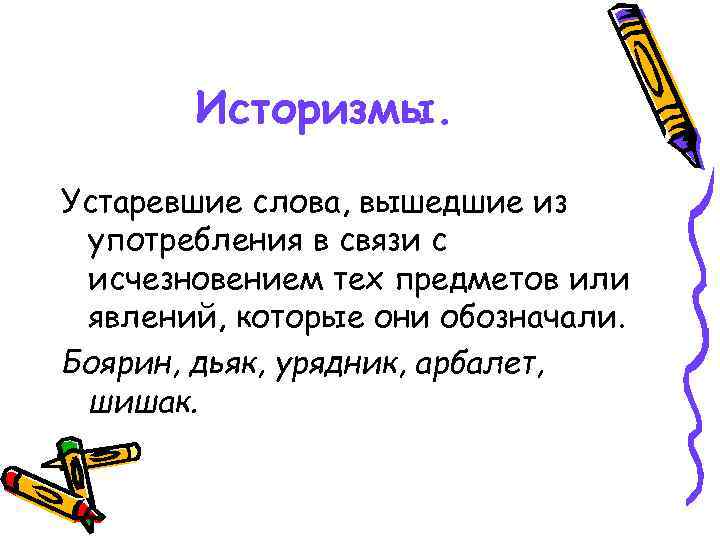 Историзмы.

Устаревшие слова, вышедшие из употребления в связи с исчезновением тех предметов или явлений, которые они обозначали.

Боярин, дьяк, урядник, арбалет, шишак.